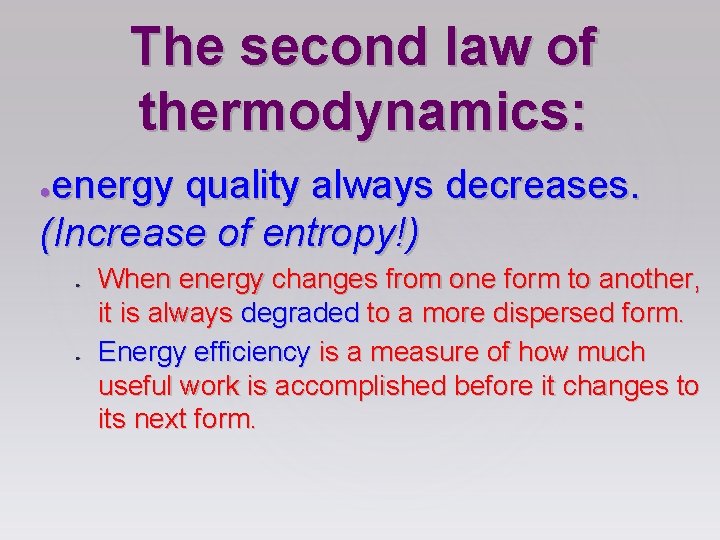 The second law of thermodynamics:

• energy quality always decreases. (Increase of entropy!)

• When energy changes from one form to another, it is always degraded to a more dispersed form.

• Energy efficiency is a measure of how much useful work is accomplished before it changes to its next form.